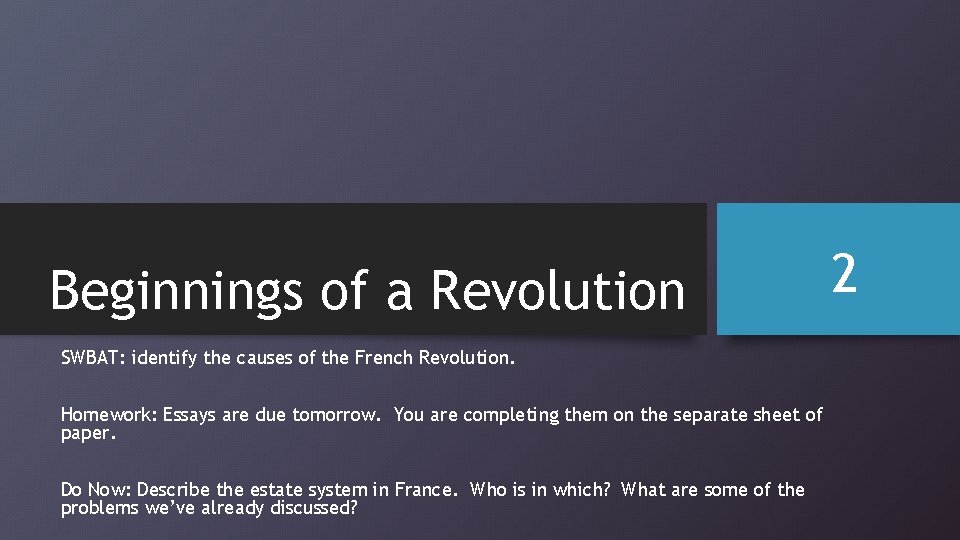 Beginnings of a Revolution

2

SWBAT: identify the causes of the French Revolution.

Homework: Essays are due tomorrow. You are completing them on the separate sheet of paper.

Do Now: Describe the estate system in France. Who is in which? What are some of the problems we've already discussed?